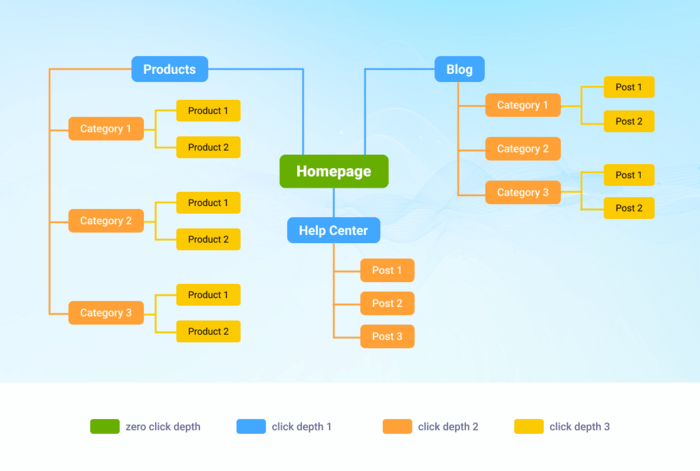 Products

Category 1
Product 1
Product 2

Category 2
Product 1
Product 2

Category 3
Product 1
Product 2

Homepage

Help Center
Post 1
Post 2
Post 3

Blog

Category 1
Post 1
Post 2

Category 2

Category 3
Post 1
Post 2

zero click depth
click depth 1
click depth 2
click depth 3